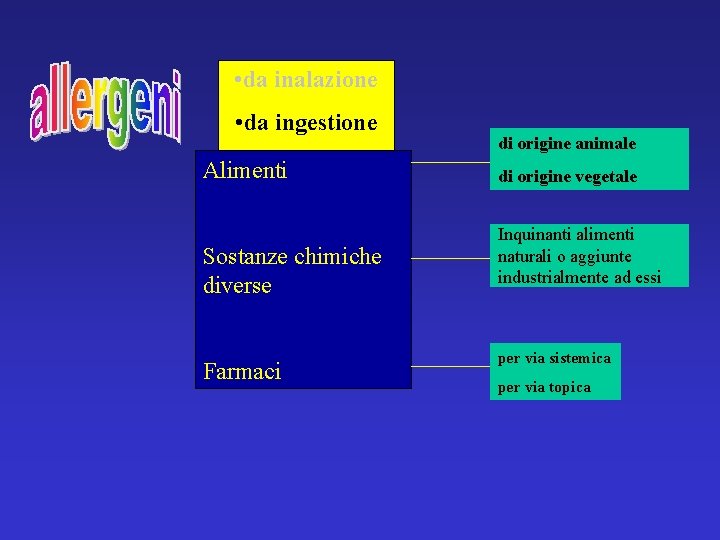 allergeni

•da inalazione

•da ingestione

Alimenti

Sostanze chimiche diverse

Farmaci

di origine animale

di origine vegetale

Inquinanti alimenti naturali o aggiunte industrialmente ad essi

per via sistemica

per via topica